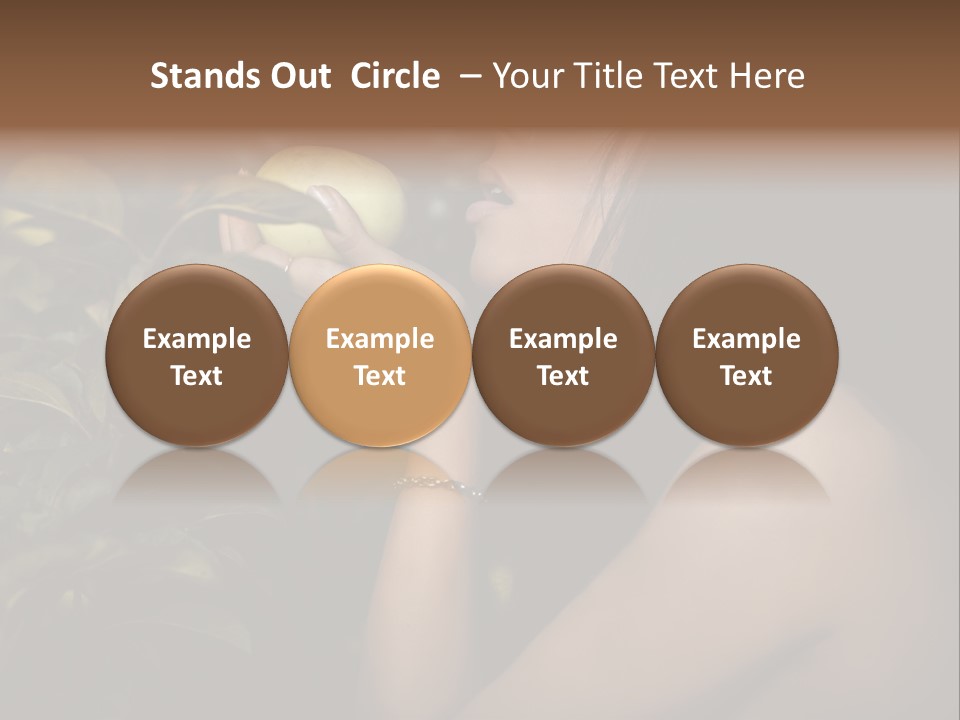 Stands Out Circle – Your Title Text Here

Example Text

Example Text

Example Text

Example Text